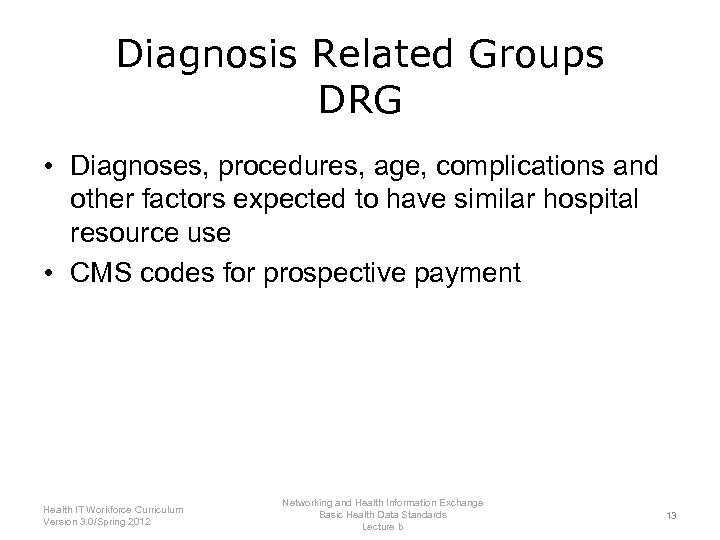 Diagnosis Related Groups
DRG

• Diagnoses, procedures, age, complications and other factors expected to have similar hospital resource use
• CMS codes for prospective payment

Health IT Workforce Curriculum
Version 3.0/Spring 2012

Networking and Health Information Exchange
Basic Health Data Standards
Lecture b

13